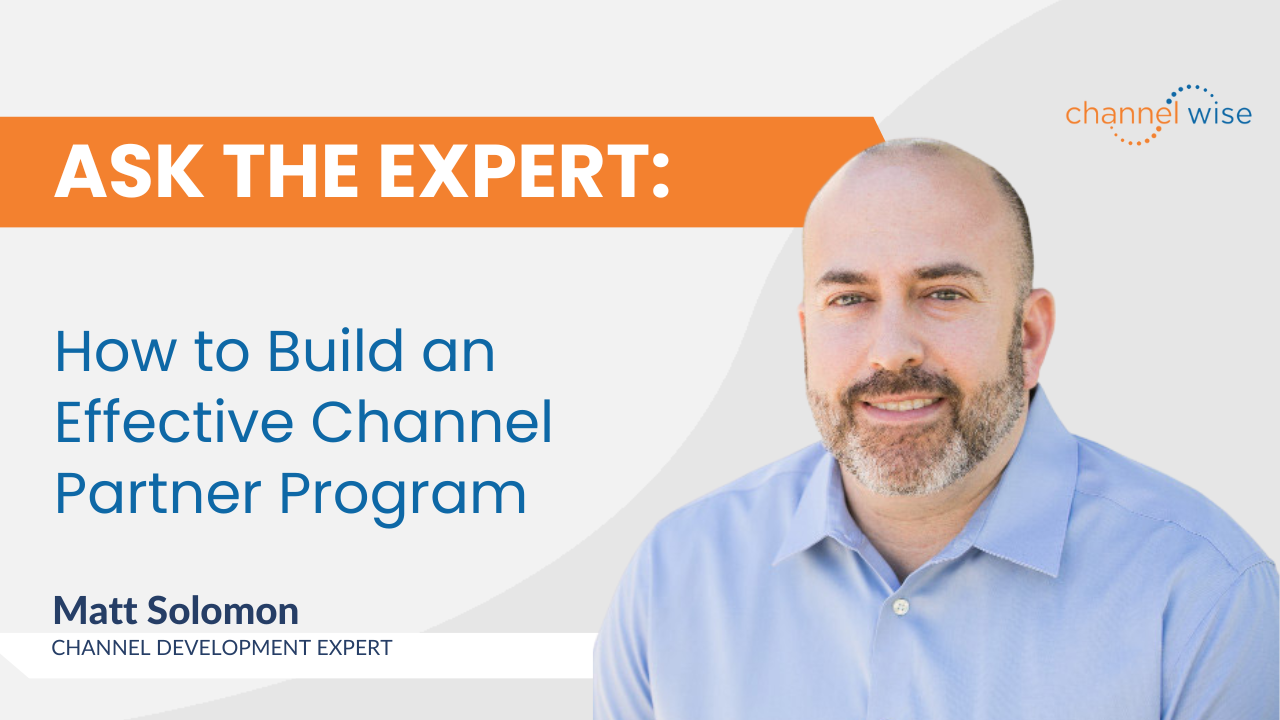 channel wise

ASK THE EXPERT:

How to Build an Effective Channel Partner Program

Matt Solomon
CHANNEL DEVELOPMENT EXPERT